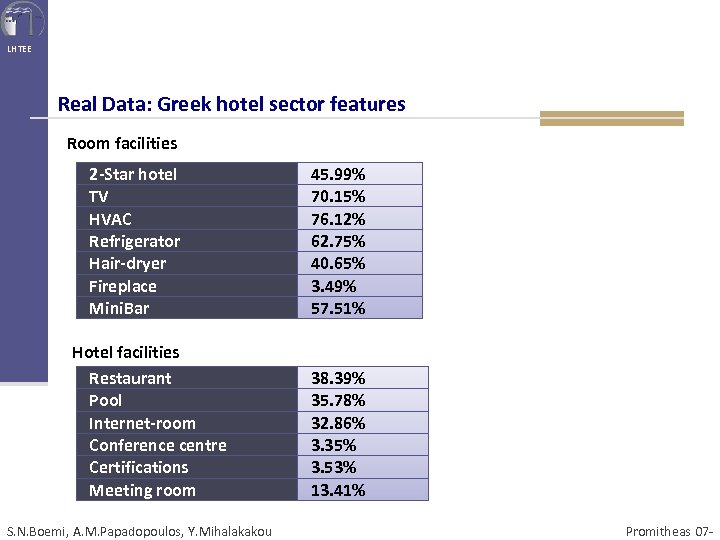 LHTEE

Real Data: Greek hotel sector features

Room facilities

| 2-Star hotel | 45.99% |
|---|---|
| TV | 70.15% |
| HVAC | 76.12% |
| Refrigerator | 62.75% |
| Hair-dryer | 40.65% |
| Fireplace | 3.49% |
| MiniBar | 57.51% |

Hotel facilities

| Restaurant | 38.39% |
|---|---|
| Pool | 35.78% |
| Internet-room | 32.86% |
| Conference centre | 3.35% |
| Certifications | 3.53% |
| Meeting room | 13.41% |

S.N.Boemi, A.M.Papadopoulos, Y.Mihalakakou

Promitheas 07-